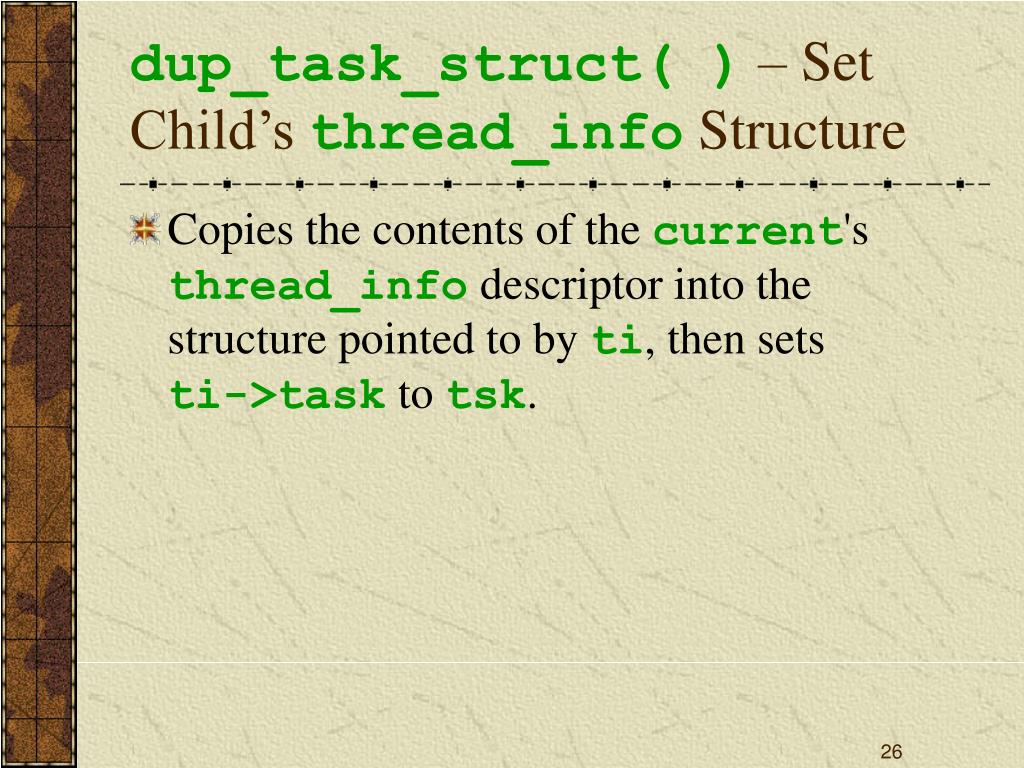 dup_task_struct( ) – Set Child’s thread_info Structure

Copies the contents of the current's thread_info descriptor into the structure pointed to by ti, then sets ti->task to tsk.

26